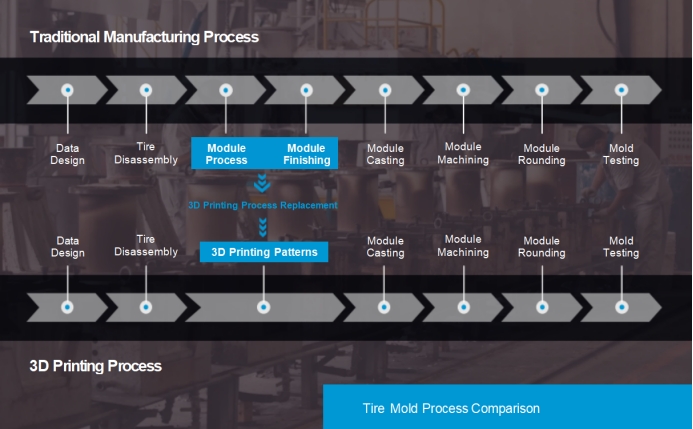 Traditional Manufacturing Process

Data Design

Tire Disassembly

Module Process

Module Finishing

Module Casting

Module Machining

Module Rounding

Mold Testing

3D Printing Process Replacement

Data Design

Tire Disassembly

3D Printing Patterns

Module Casting

Module Machining

Module Rounding

Mold Testing

3D Printing Process

Tire Mold Process Comparison